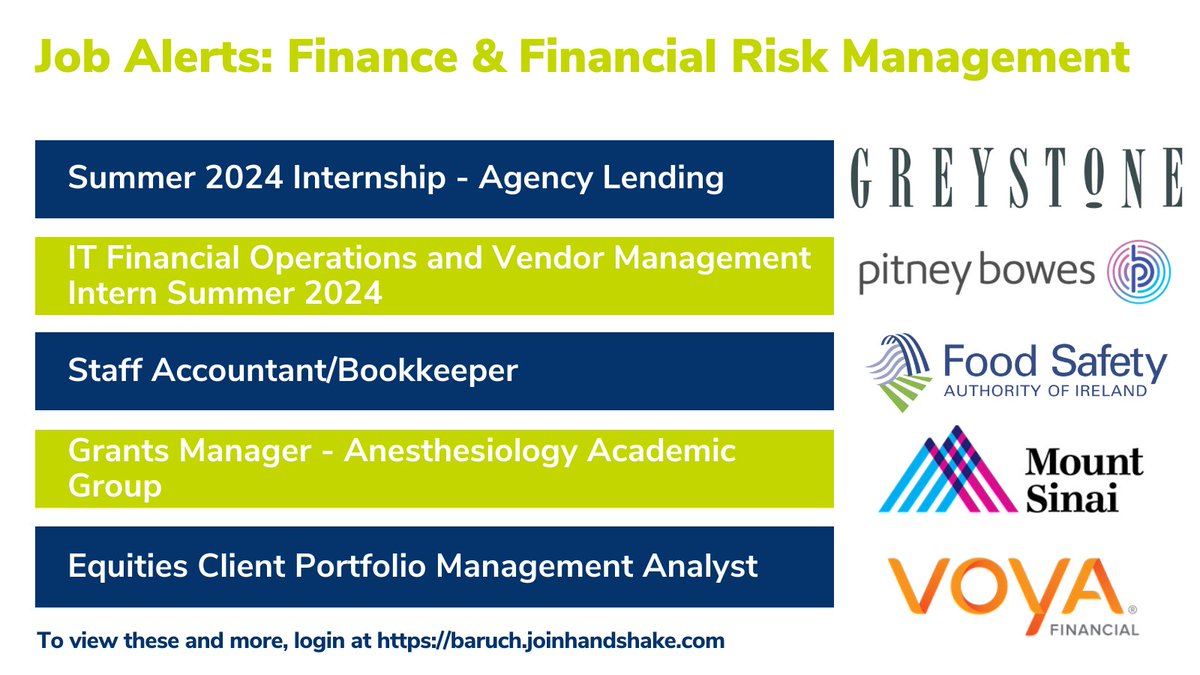 Job Alerts: Finance & Financial Risk Management

Summer 2024 Internship - Agency Lending

GREYSTONE

IT Financial Operations and Vendor Management Intern Summer 2024

pitney bowes

Staff Accountant/Bookkeeper

Food Safety
AUTHORITY OF IRELAND

Grants Manager - Anesthesiology Academic Group

Mount Sinai

Equities Client Portfolio Management Analyst

VOYA
FINANCIAL

To view these and more, login at https://baruch.joinhandshake.com